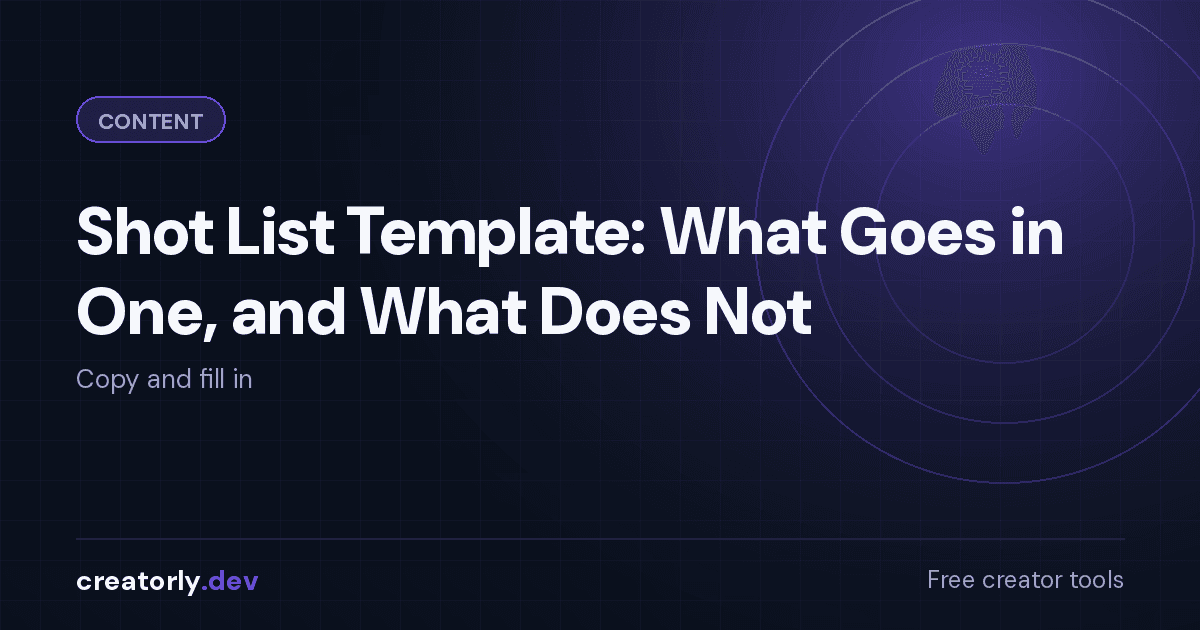 CONTENT

Shot List Template: What Goes in One, and What Does Not

Copy and fill in

creatorly.dev

Free creator tools